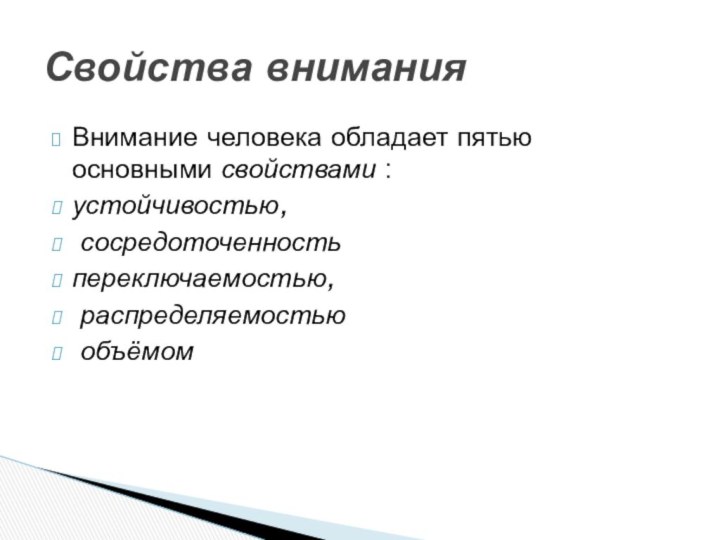 Свойства внимания

Внимание человека обладает пятью основными свойствами :

устойчивостью,

сосредоточенность

переключаемостью,

распределяемостью

объёмом